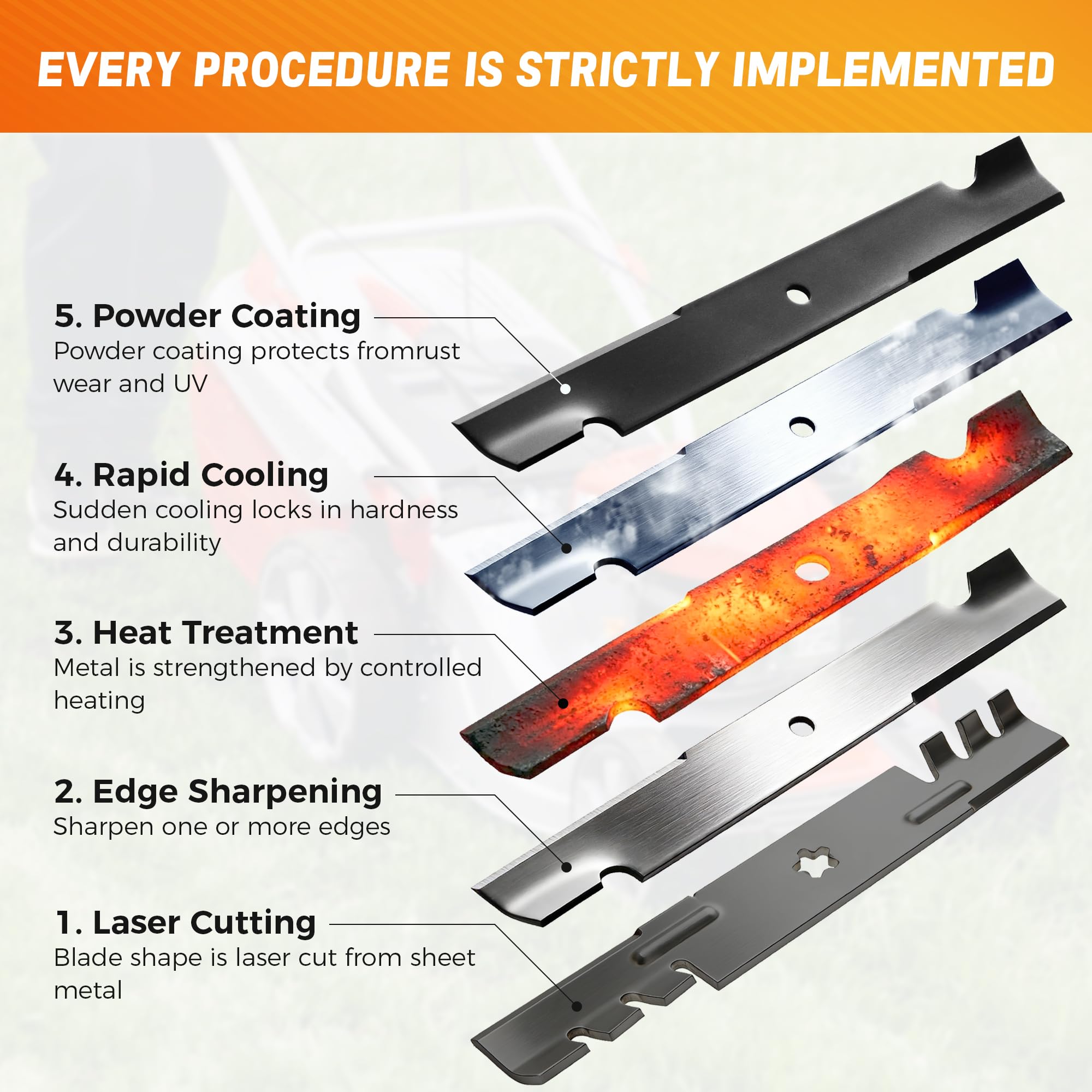 EVERY PROCEDURE IS STRICTLY IMPLEMENTED

5. Powder Coating
Powder coating protects fromrust wear and UV

4. Rapid Cooling
Sudden cooling locks in hardness and durability

3. Heat Treatment
Metal is strengthened by controlled heating

2. Edge Sharpening
Sharpen one or more edges

1. Laser Cutting
Blade shape is laser cut from sheet metal